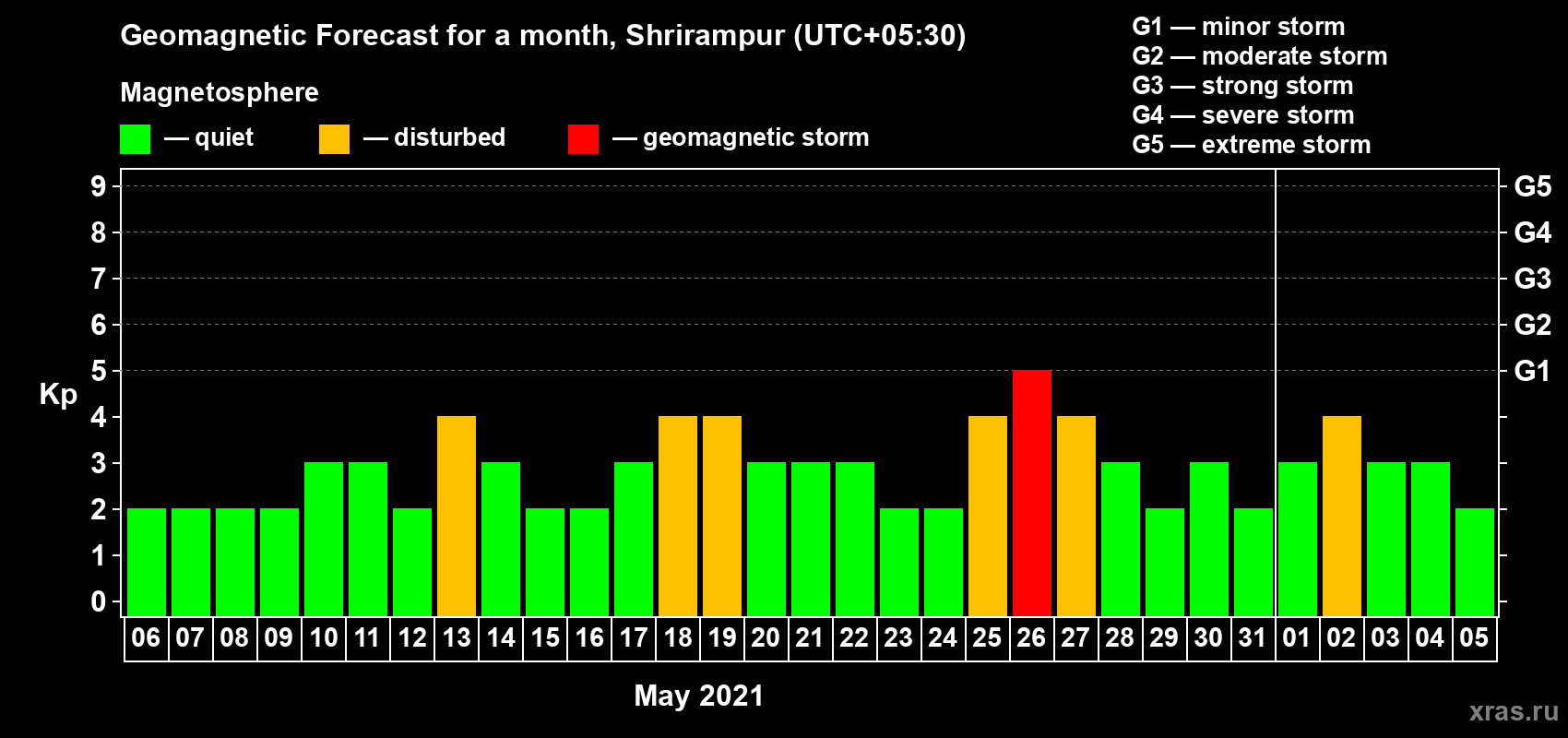 Geomagnetic Forecast for a month, Shrirampur (UTC+05:30)

Magnetosphere

— quiet — disturbed — geomagnetic storm

G1 — minor storm
G2 — moderate storm
G3 — strong storm
G4 — severe storm
G5 — extreme storm

Kp

9
8
7
6
5
4
3
2
1
0

G5
G4
G3
G2
G1

06 07 08 09 10 11 12 13 14 15 16 17 18 19 20 21 22 23 24 25 26 27 28 29 30 31 01 02 03 04 05

May 2021

xras.ru